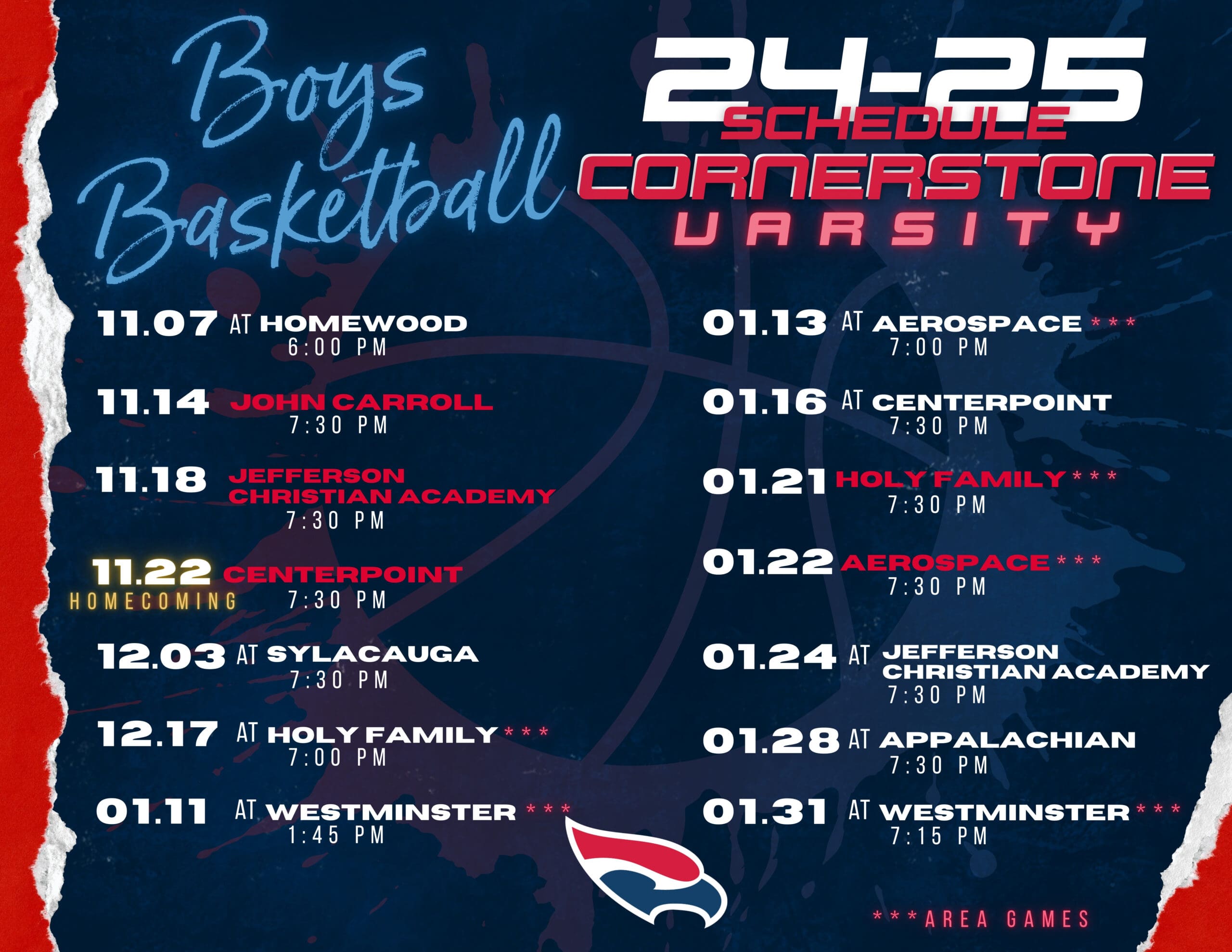 Boys Basketball

24-25
SCHEDULE
CORNERSTONE
VARSITY

11.07 AT HOMEWOOD
6:00 PM

11.14 JOHN CARROLL
7:30 PM

11.18 JEFFERSON CHRISTIAN ACADEMY
7:30 PM

11.22 CENTERPOINT
HOMECOMING 7:30 PM

12.03 AT SYLACAUGA
7:30 PM

12.17 AT HOLY FAMILY ***
7:00 PM

01.11 AT WESTMINSTER ***
1:45 PM

01.13 AT AEROSPACE ***
7:00 PM

01.16 AT CENTERPOINT
7:30 PM

01.21 HOLY FAMILY ***
7:30 PM

01.22 AEROSPACE ***
7:30 PM

01.24 AT JEFFERSON CHRISTIAN ACADEMY
7:30 PM

01.28 AT APPALACHIAN
7:30 PM

01.31 AT WESTMINSTER ***
7:15 PM

***AREA GAMES